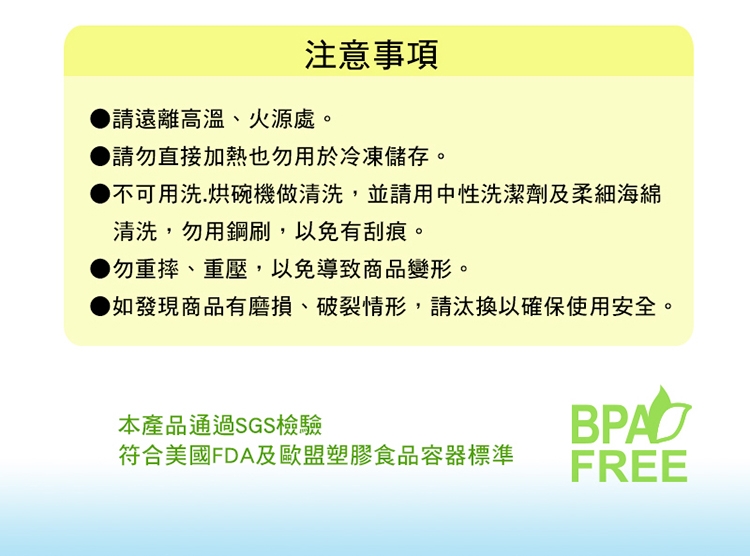 注意事項

●請遠離高溫、火源處。

●請勿直接加熱也勿用於冷凍儲存。

●不可用洗.烘碗機做清洗，並請用中性洗潔劑及柔細海綿清洗，勿用鋼刷，以免有刮痕。

●勿重摔、重壓，以免導致商品變形。

●如發現商品有磨損、破裂情形，請汰換以確保使用安全。

本產品通過SGS檢驗
符合美國FDA及歐盟塑膠食品容器標準

BPA
FREE